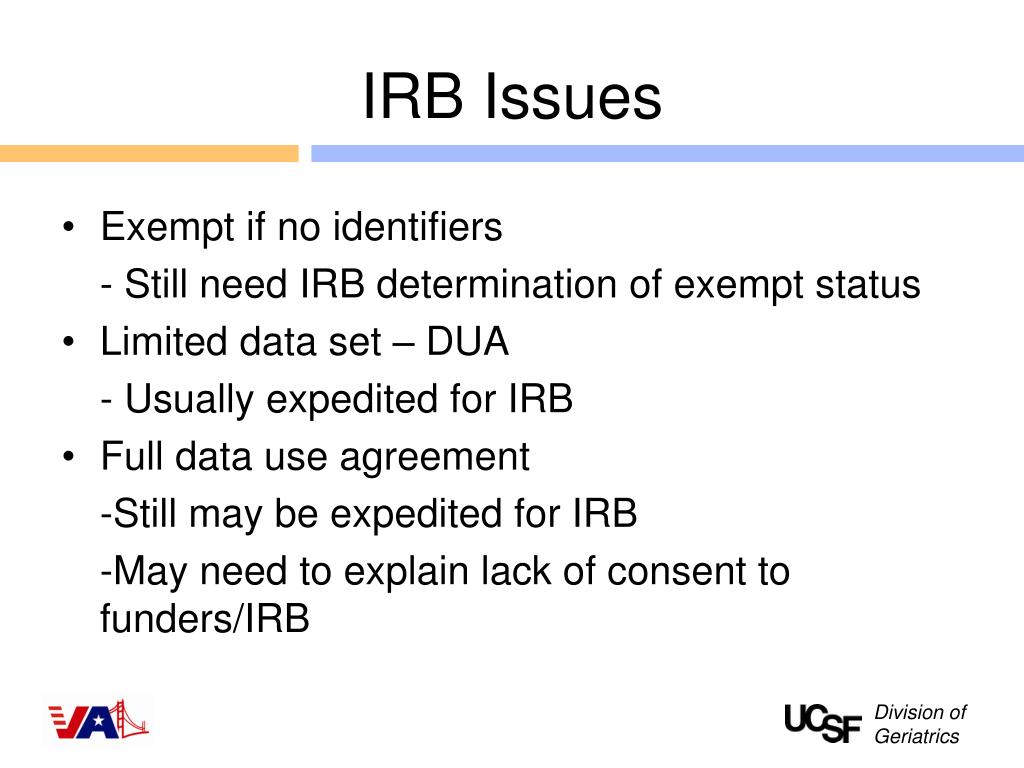 IRB Issues

• Exempt if no identifiers

- Still need IRB determination of exempt status

• Limited data set – DUA

- Usually expedited for IRB

• Full data use agreement

-Still may be expedited for IRB

-May need to explain lack of consent to funders/IRB

VA

UCSF Division of Geriatrics